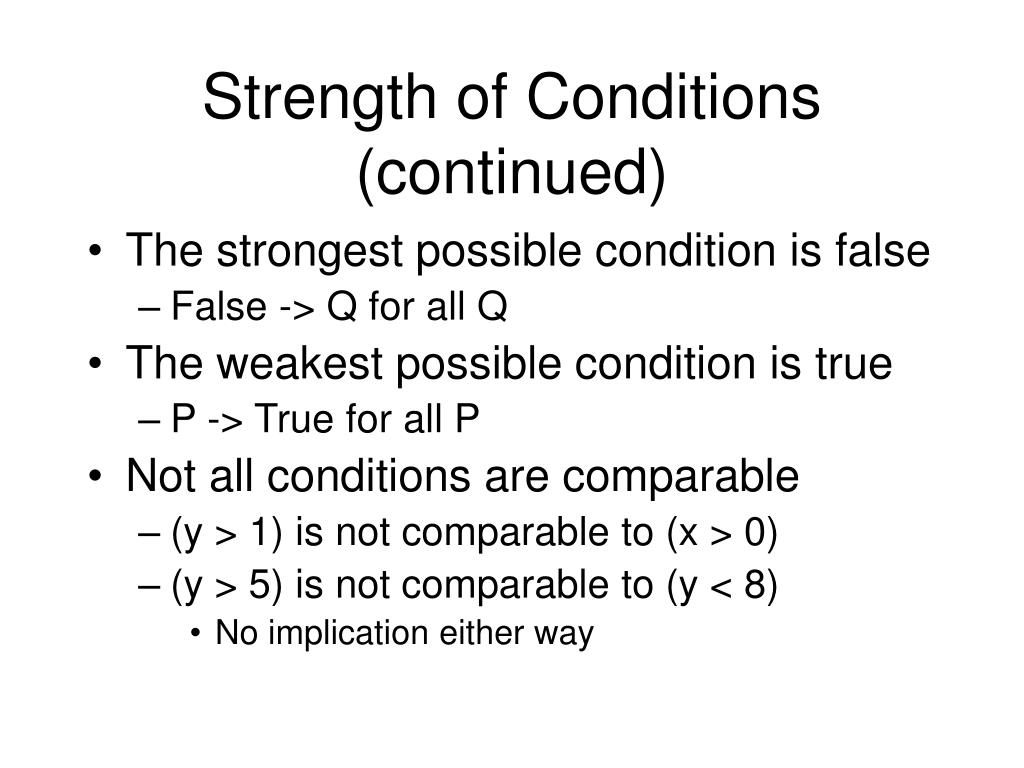 Strength of Conditions (continued)

• The strongest possible condition is false
– False -> Q for all Q
• The weakest possible condition is true
– P -> True for all P
• Not all conditions are comparable
– (y > 1) is not comparable to (x > 0)
– (y > 5) is not comparable to (y < 8)
• No implication either way